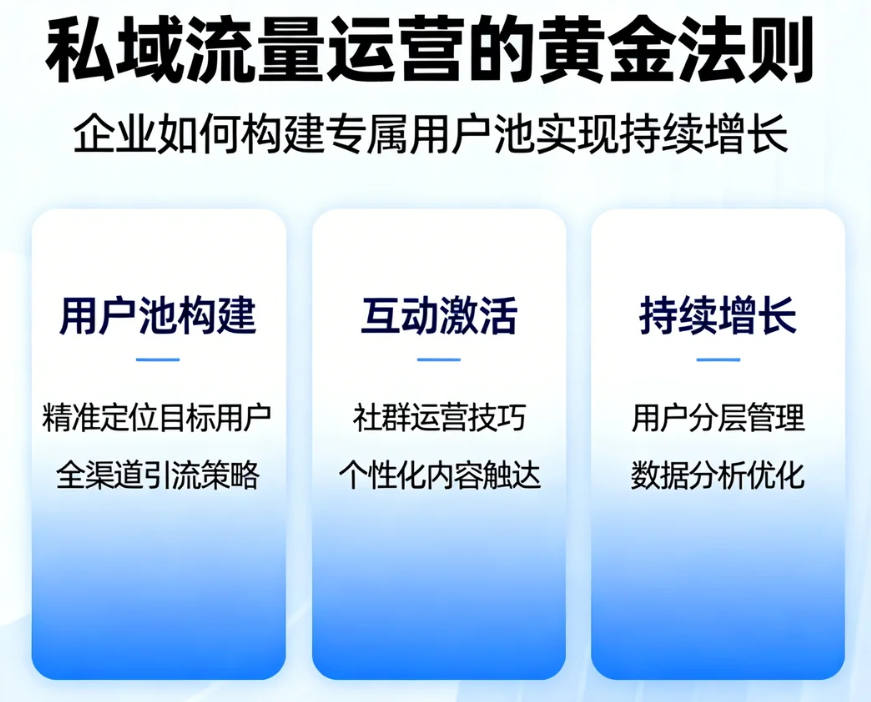 私域流量运营的黄金法则

企业如何构建专属用户池实现持续增长

用户池构建

精准定位目标用户

全渠道引流策略

互动激活

社群运营技巧

个性化内容触达

持续增长

用户分层管理

数据分析优化